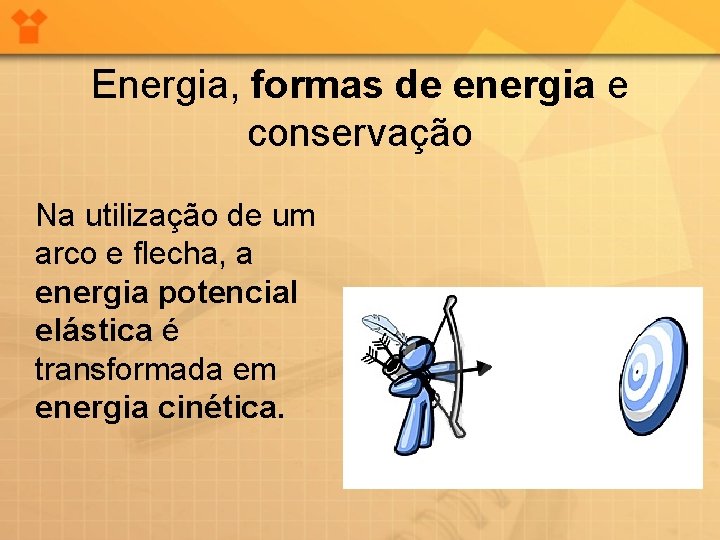 Energia, formas de energia e conservação

Na utilização de um arco e flecha, a energia potencial elástica é transformada em energia cinética.